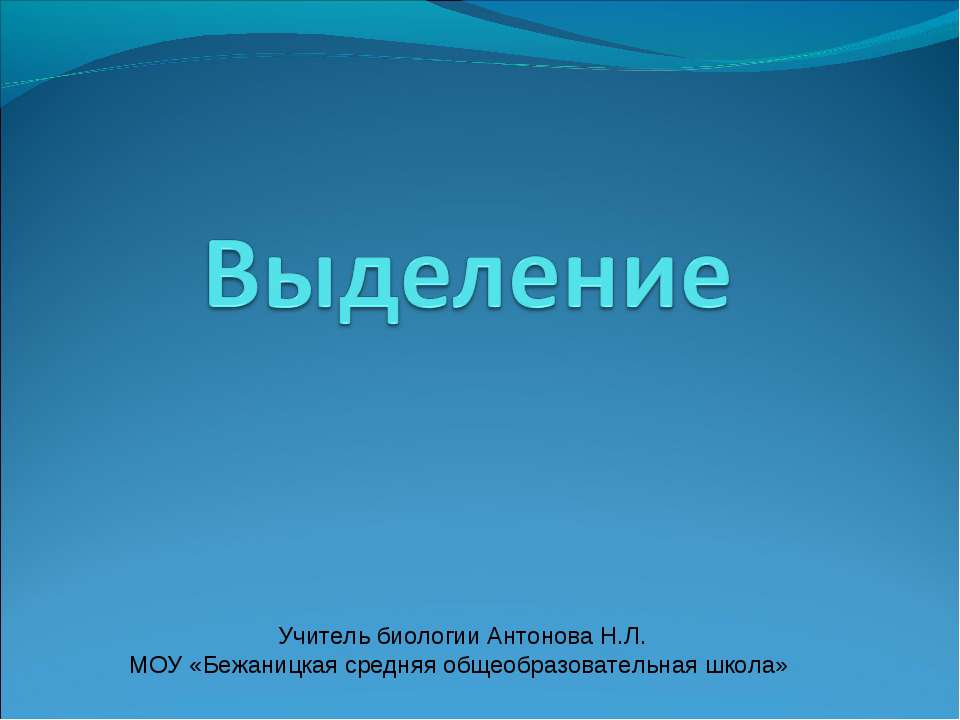 Выделение

Учитель биологии Антонова Н.Л.
МОУ «Бежаницкая средняя общеобразовательная школа»